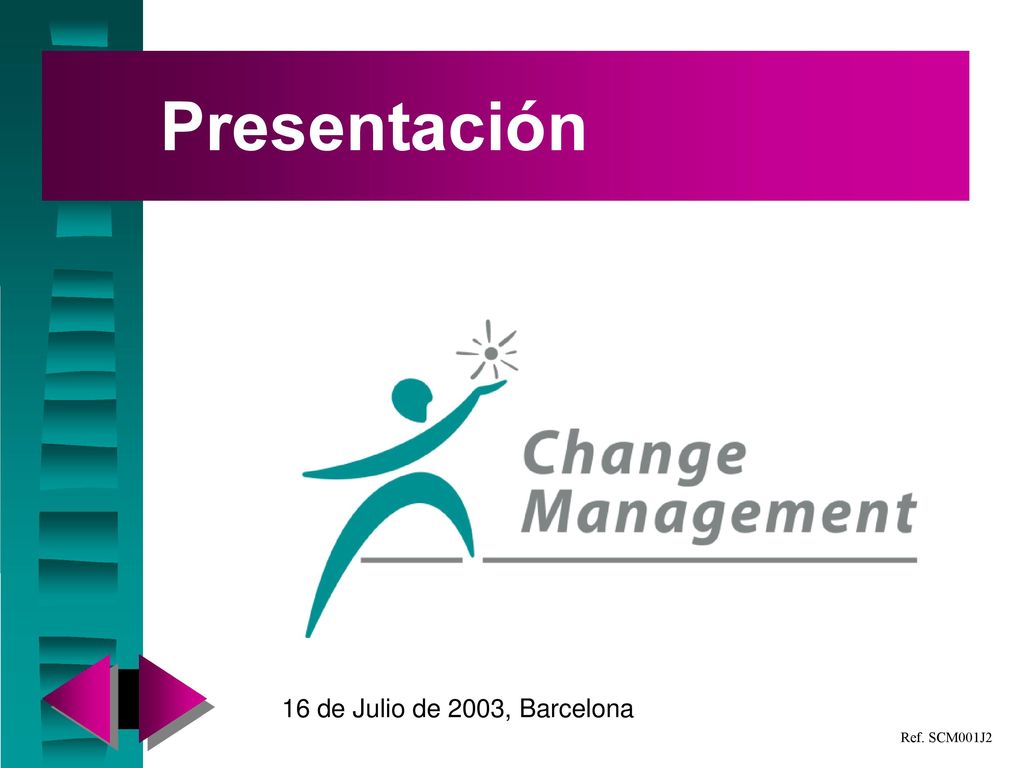 Presentación

Change Management

16 de Julio de 2003, Barcelona

Ref. SCM001J2